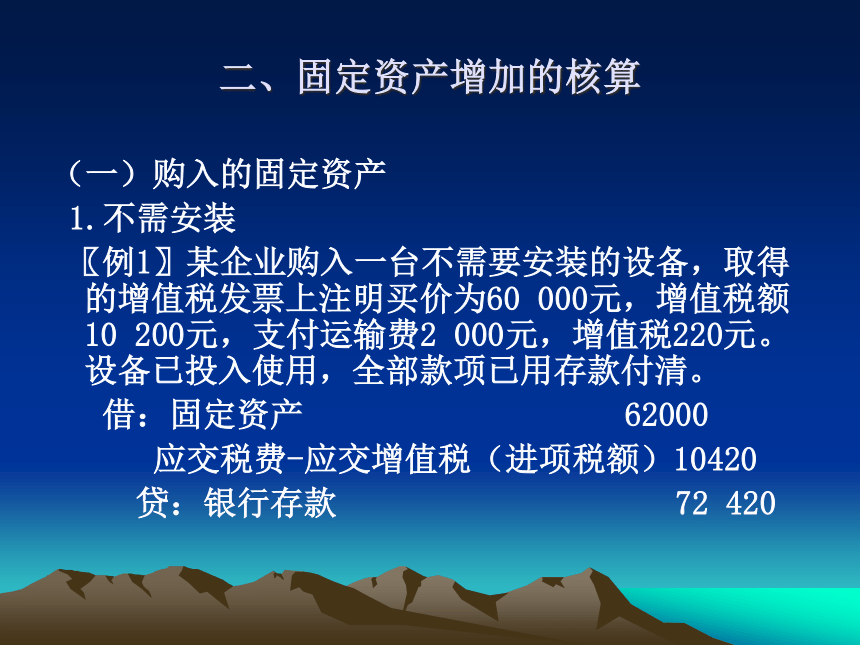 二、固定资产增加的核算

（一）购入的固定资产

1.不需安装

〖例1〗某企业购入一台不需要安装的设备，取得的增值税发票上注明买价为60 000元，增值税额10 200元，支付运输费2 000元，增值税220元。设备已投入使用，全部款项已用存款付清。

借：固定资产 62000

应交税费-应交增值税（进项税额）10420

贷：银行存款 72 420